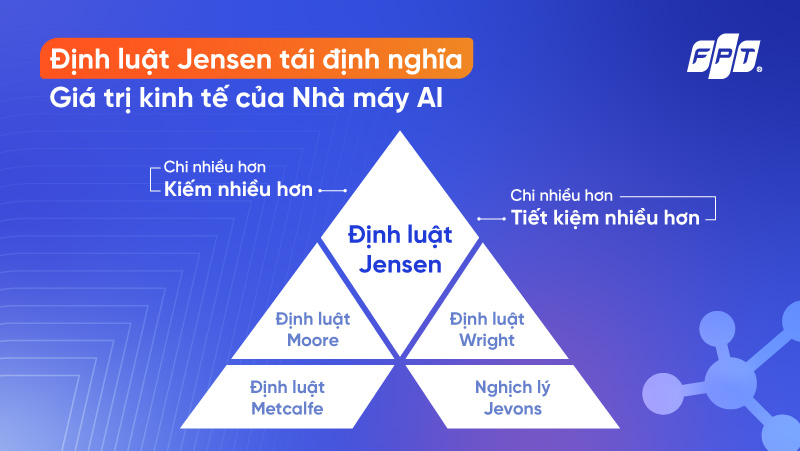 Định luật Jensen tái định nghĩa
Giá trị kinh tế của Nhà máy AI

FPT

Chi nhiều hơn
Kiếm nhiều hơn

Chi nhiều hơn
Tiết kiệm nhiều hơn

Định luật Jensen

Định luật Moore

Định luật Wright

Định luật Metcalfe

Nghịch lý Jevons